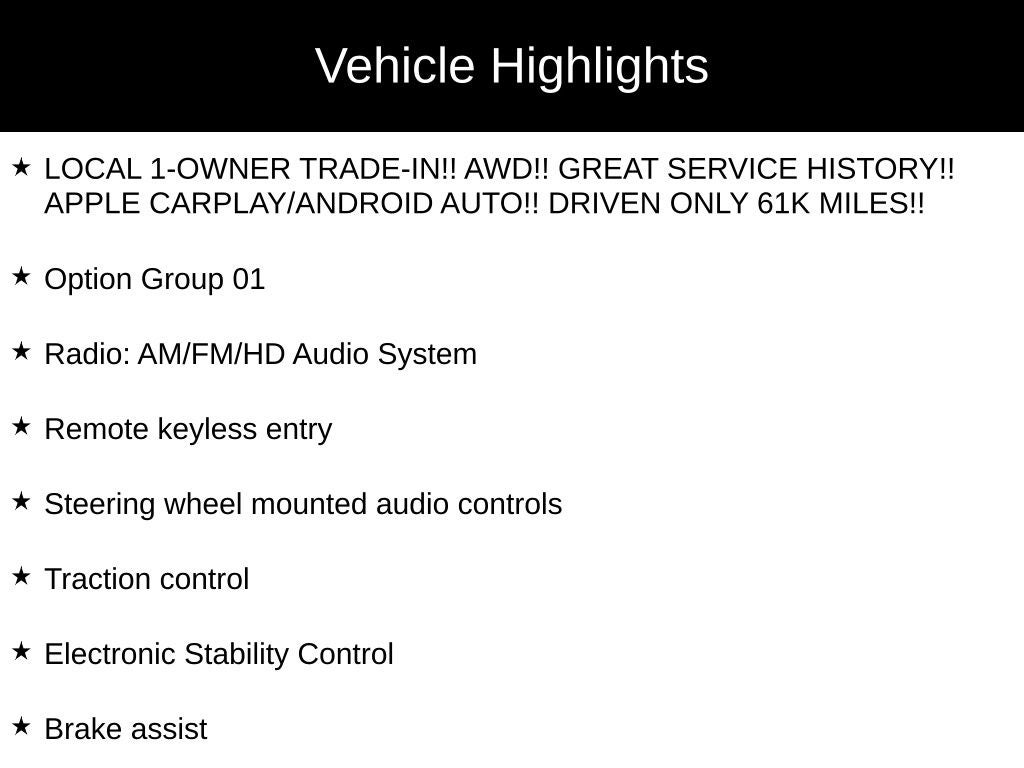 Vehicle Highlights

★ LOCAL 1-OWNER TRADE-IN!! AWD!! GREAT SERVICE HISTORY!! APPLE CARPLAY/ANDROID AUTO!! DRIVEN ONLY 61K MILES!!

★ Option Group 01

★ Radio: AM/FM/HD Audio System

★ Remote keyless entry

★ Steering wheel mounted audio controls

★ Traction control

★ Electronic Stability Control

★ Brake assist